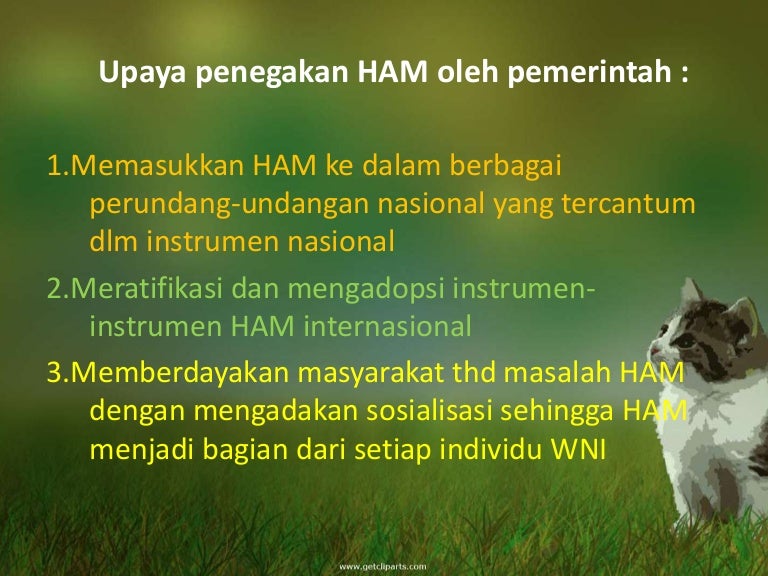 Upaya penegakan HAM oleh pemerintah :

1.Memasukkan HAM ke dalam berbagai perundang-undangan nasional yang tercantum dlm instrumen nasional

2.Meratifikasi dan mengadopsi instrumen-instrumen HAM internasional

3.Memberdayakan masyarakat thd masalah HAM dengan mengadakan sosialisasi sehingga HAM menjadi bagian dari setiap individu WNI

www.getcliparts.com